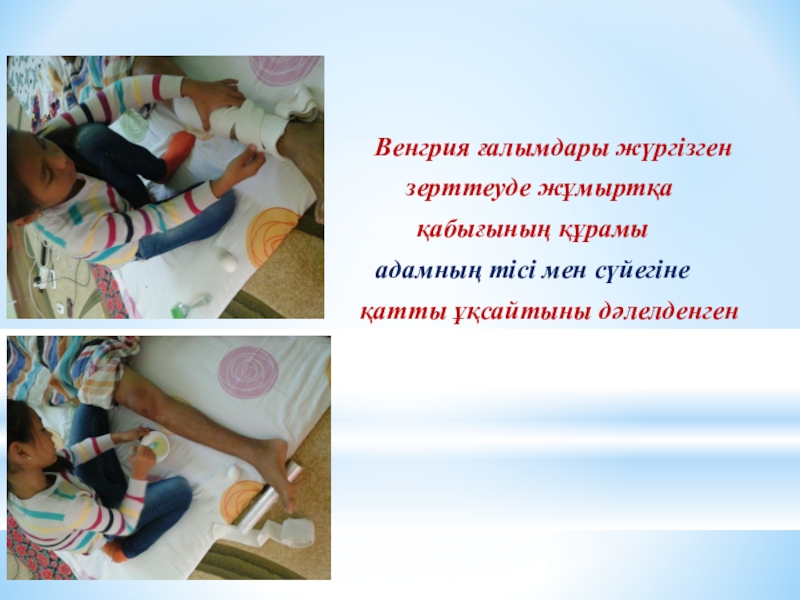 Венгрия ғалымдары жүргізген зерттеуде жұмыртқа қабығының құрамы адамның тісі мен сүйегіне қатты ұқсайтыны дәлелденген